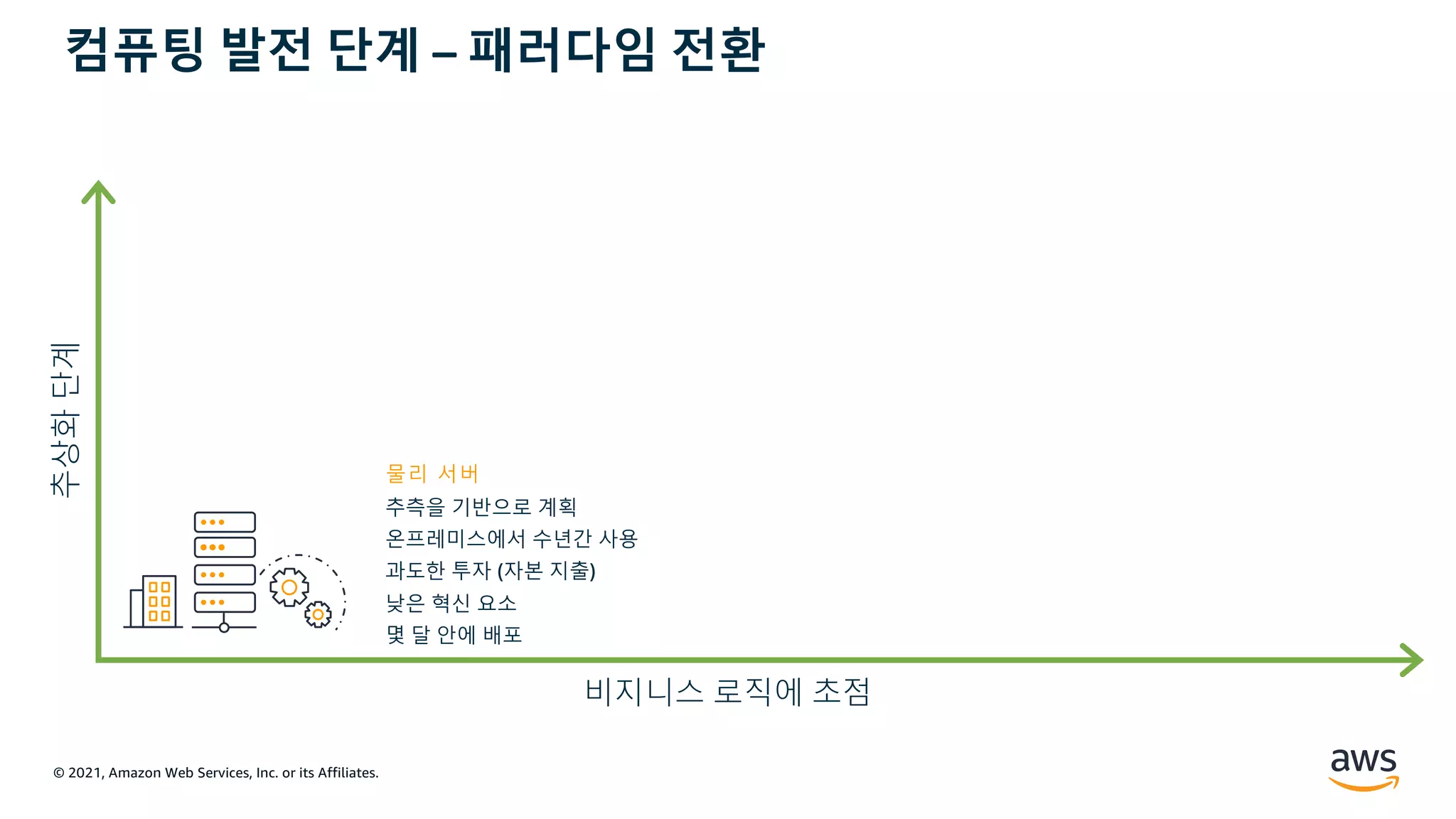 컴퓨팅 발전 단계 – 패러다임 전환

추상화 단계

물리 서버

추측을 기반으로 계획

온프레미스에서 수년간 사용

과도한 투자 (자본 지출)

낮은 혁신 요소

몇 달 안에 배포

비지니스 로직에 초점

© 2021, Amazon Web Services, Inc. or its Affiliates.

aws